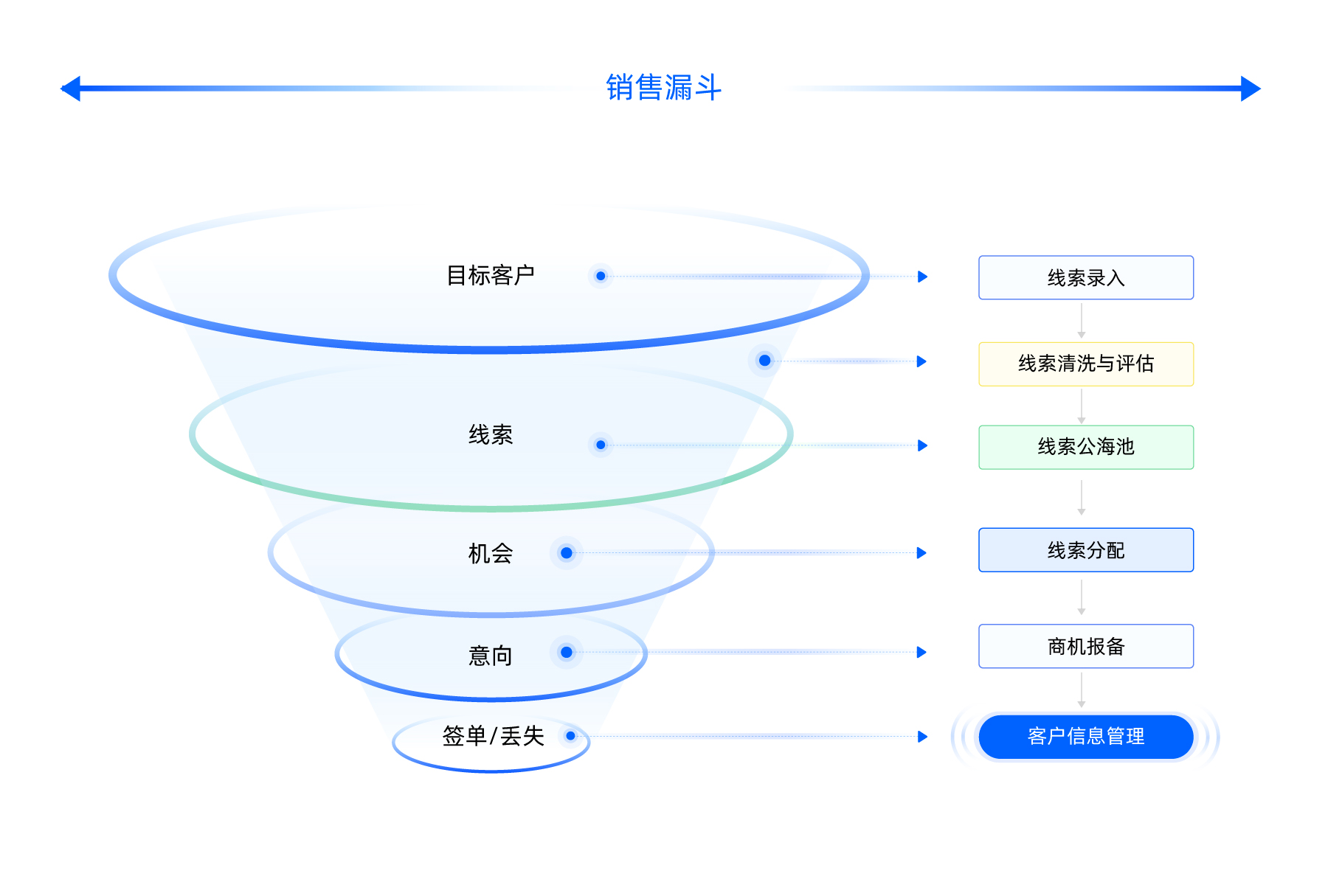 销售漏斗

目标客户

线索

机会

意向

签单/丢失

线索录入

线索清洗与评估

线索公海池

线索分配

商机报备

客户信息管理